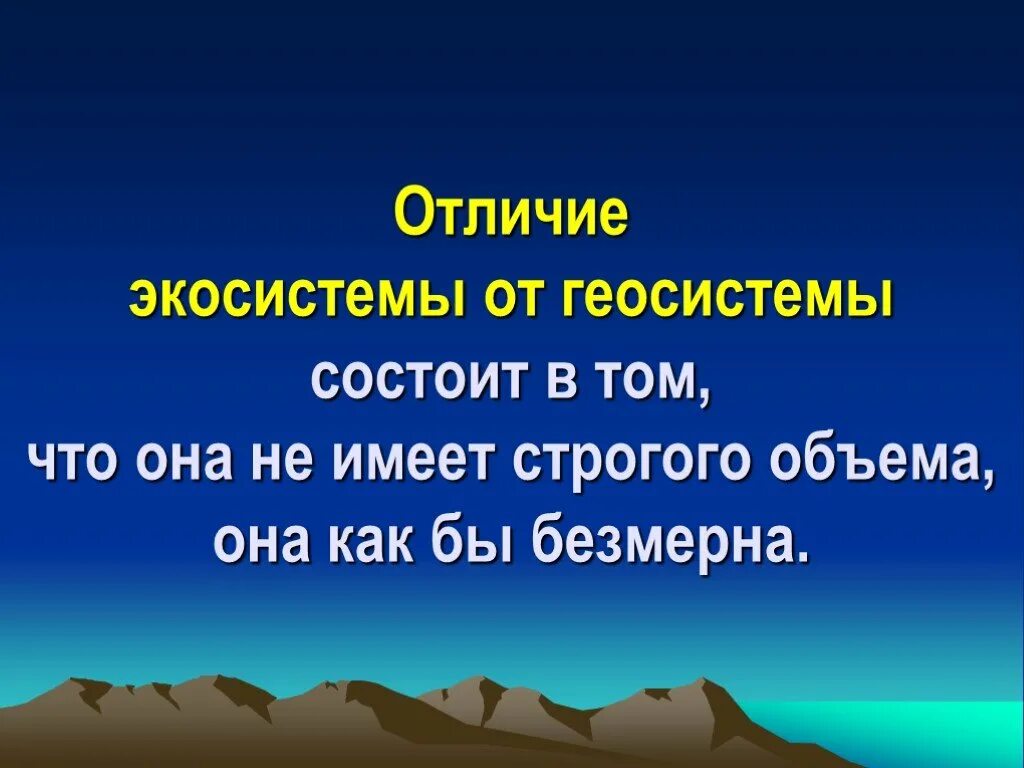 Отличие экосистемы от геосистемы состоит в том, что она не имеет строгого объема, она как бы безмерна.